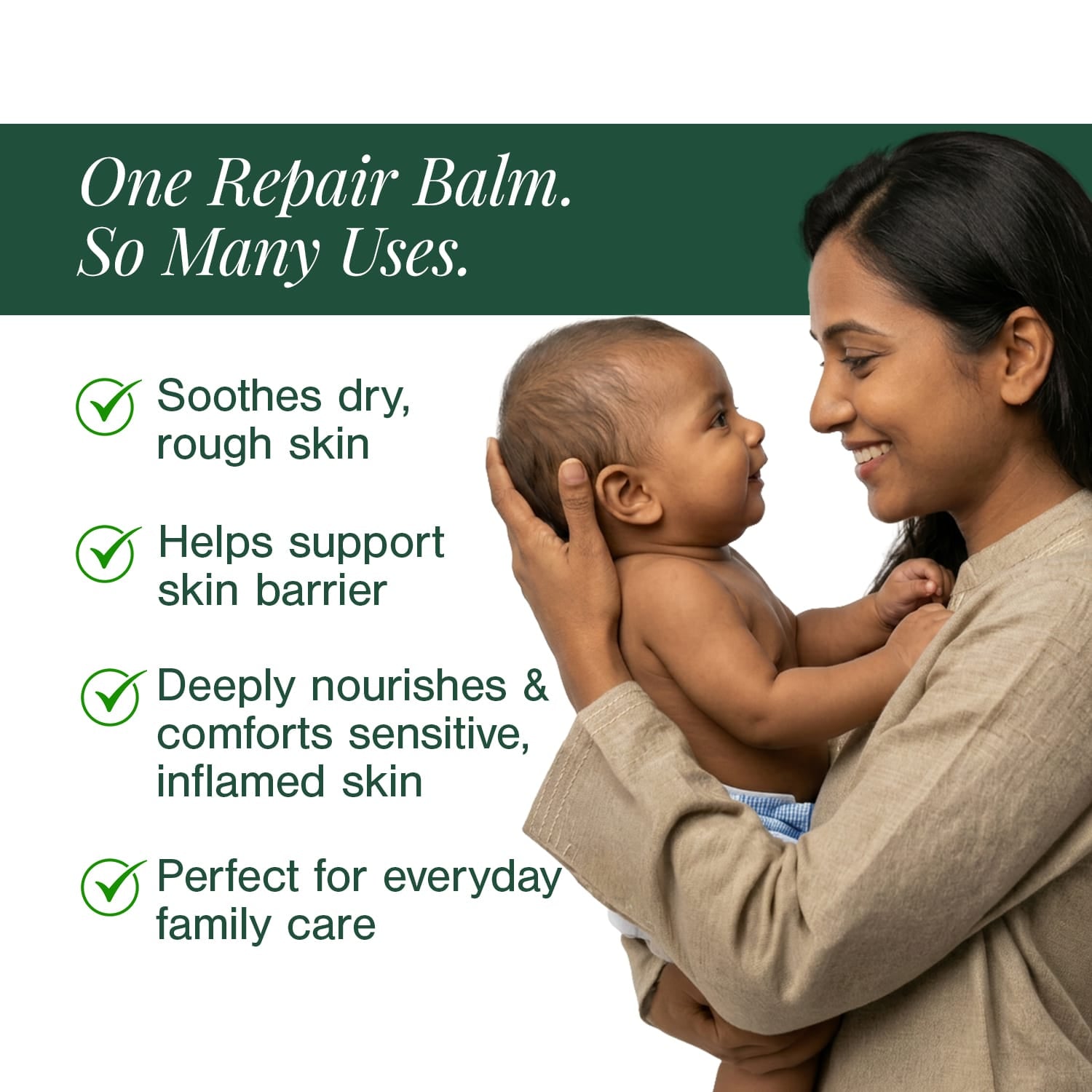 One Repair Balm.
So Many Uses.

Soothes dry, rough skin

Helps support skin barrier

Deeply nourishes & comforts sensitive, inflamed skin

Perfect for everyday family care